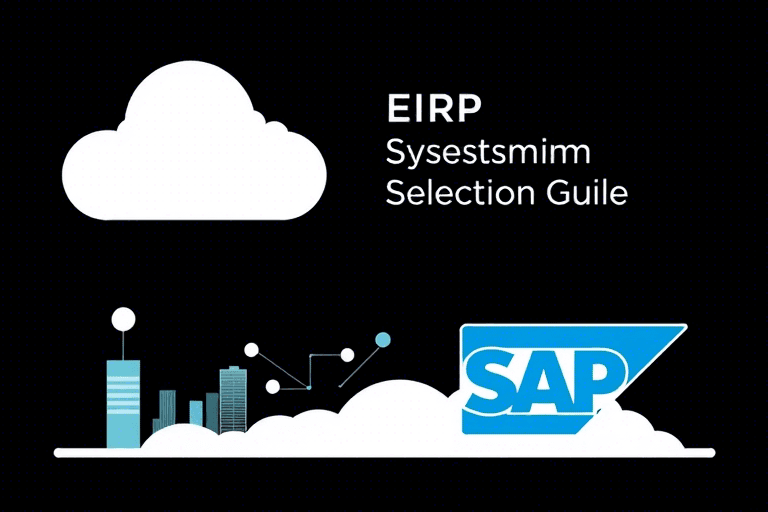 EIRP
Sysestsmim
Selection Guile

SAP